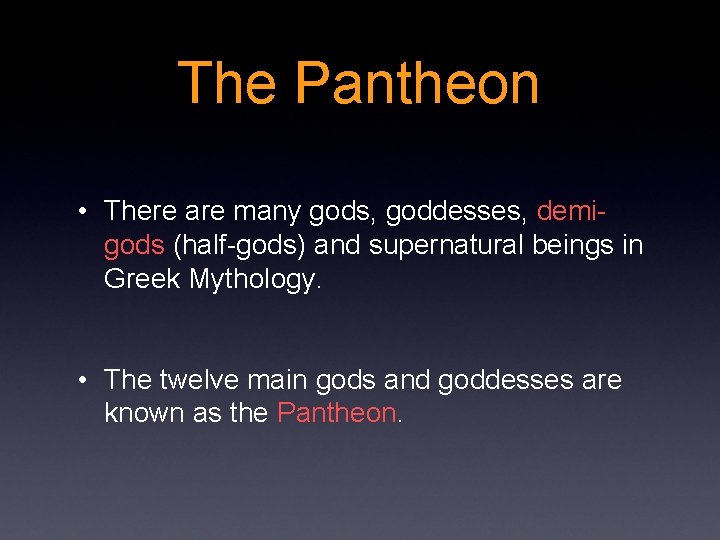 The Pantheon

• There are many gods, goddesses, demi-gods (half-gods) and supernatural beings in Greek Mythology.

• The twelve main gods and goddesses are known as the Pantheon.